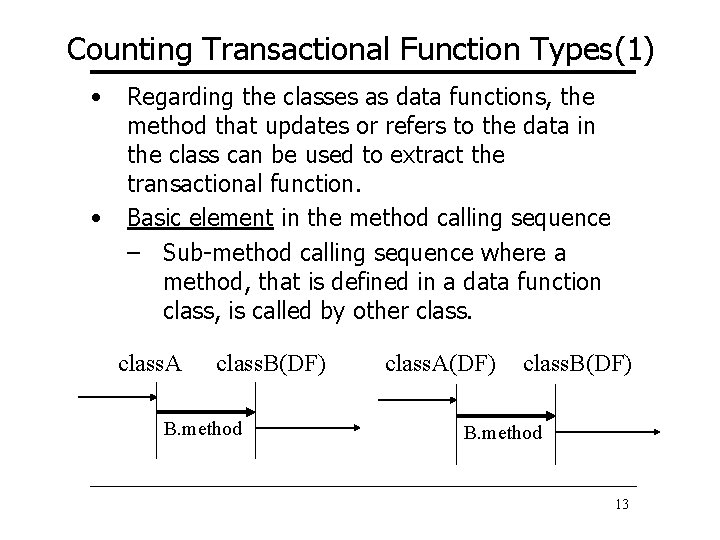 Counting Transactional Function Types(1)

• Regarding the classes as data functions, the method that updates or refers to the data in the class can be used to extract the transactional function.

• Basic element in the method calling sequence

– Sub-method calling sequence where a method, that is defined in a data function class, is called by other class.

classA classB(DF)

B.method

classA(DF) classB(DF)

B.method

13